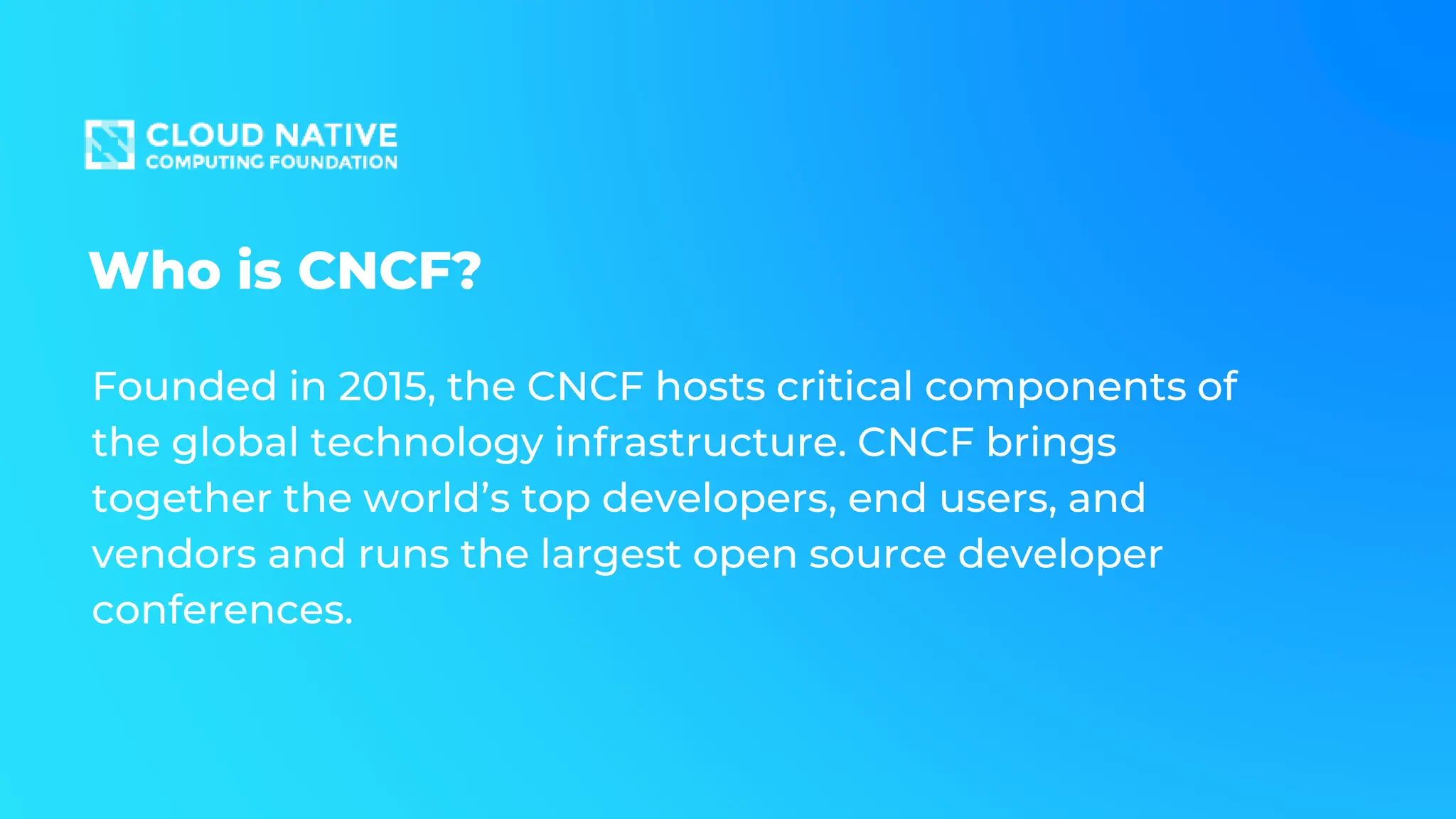 CLOUD NATIVE
COMPUTING FOUNDATION

Who is CNCF?

Founded in 2015, the CNCF hosts critical components of the global technology infrastructure. CNCF brings together the world's top developers, end users, and vendors and runs the largest open source developer conferences.